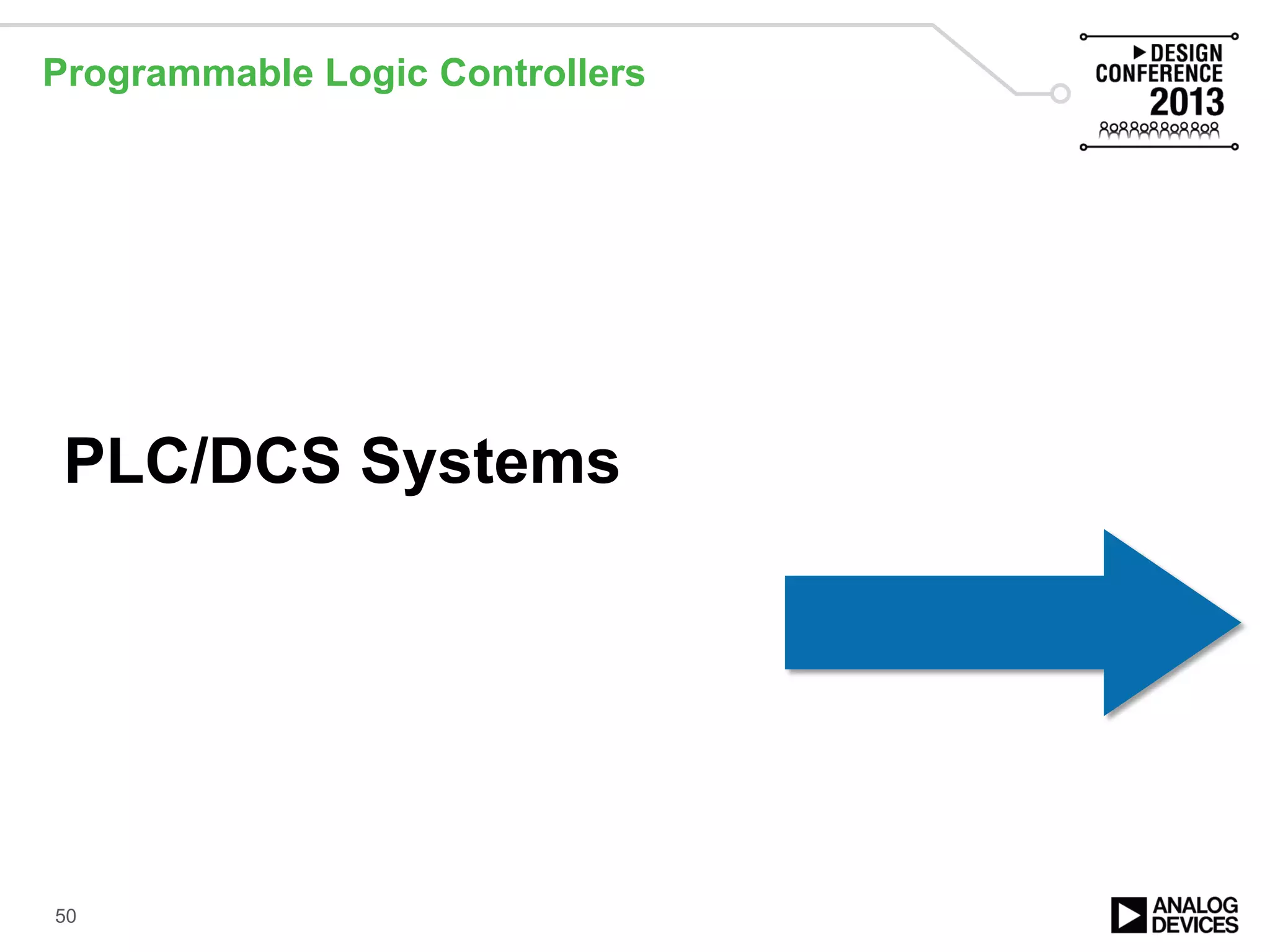 Programmable Logic Controllers

DESIGN CONFERENCE 2013

PLC/DCS Systems

50

ANALOG DEVICES